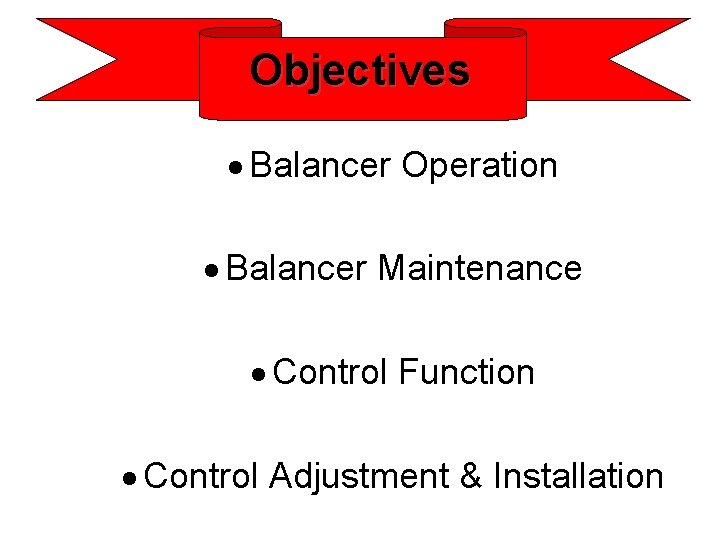 Objectives

• Balancer Operation

• Balancer Maintenance

• Control Function

• Control Adjustment & Installation